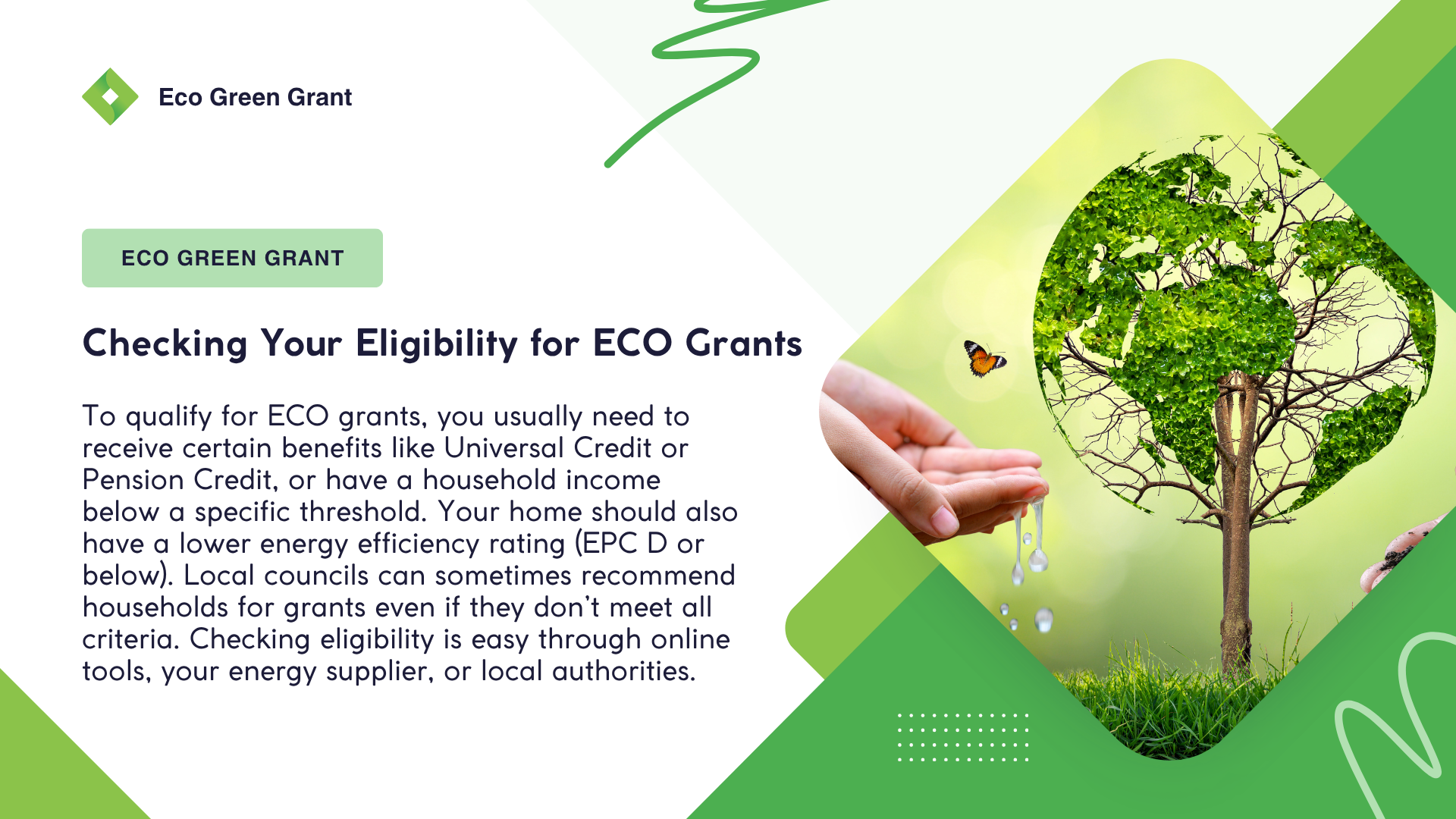 Eco Green Grant

ECO GREEN GRANT

Checking Your Eligibility for ECO Grants

To qualify for ECO grants, you usually need to receive certain benefits like Universal Credit or Pension Credit, or have a household income below a specific threshold. Your home should also have a lower energy efficiency rating (EPC D or below). Local councils can sometimes recommend households for grants even if they don't meet all criteria. Checking eligibility is easy through online tools, your energy supplier, or local authorities.